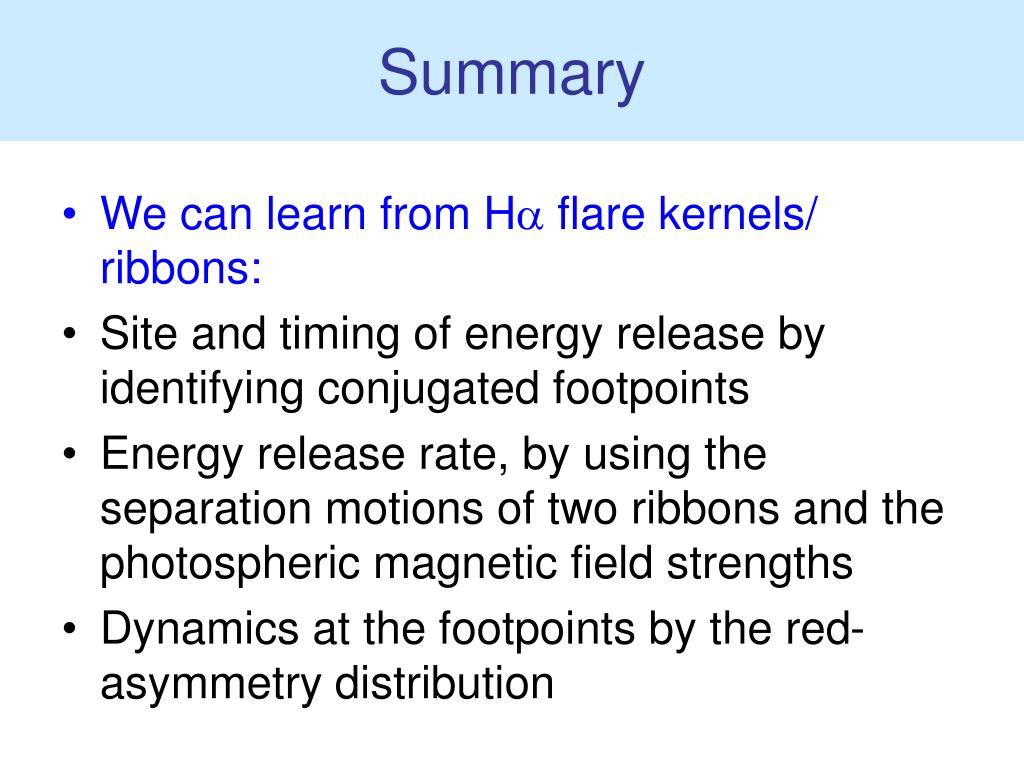 Summary

• We can learn from H$\alpha$ flare kernels/ ribbons:
• Site and timing of energy release by identifying conjugated footpoints
• Energy release rate, by using the separation motions of two ribbons and the photospheric magnetic field strengths
• Dynamics at the footpoints by the red-asymmetry distribution